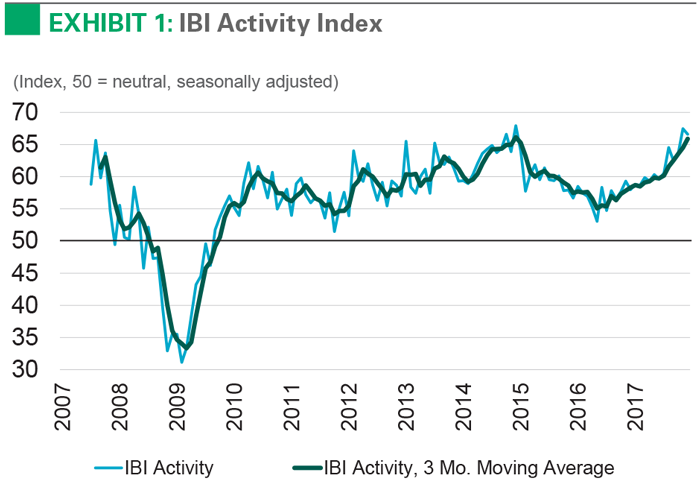 EXHIBIT 1: IBI Activity Index

(Index, 50 = neutral, seasonally adjusted)

70
65
60
55
50
45
40
35
30

2007
2008
2009
2010
2011
2012
2013
2014
2015
2016
2017

IBI Activity
IBI Activity, 3 Mo. Moving Average